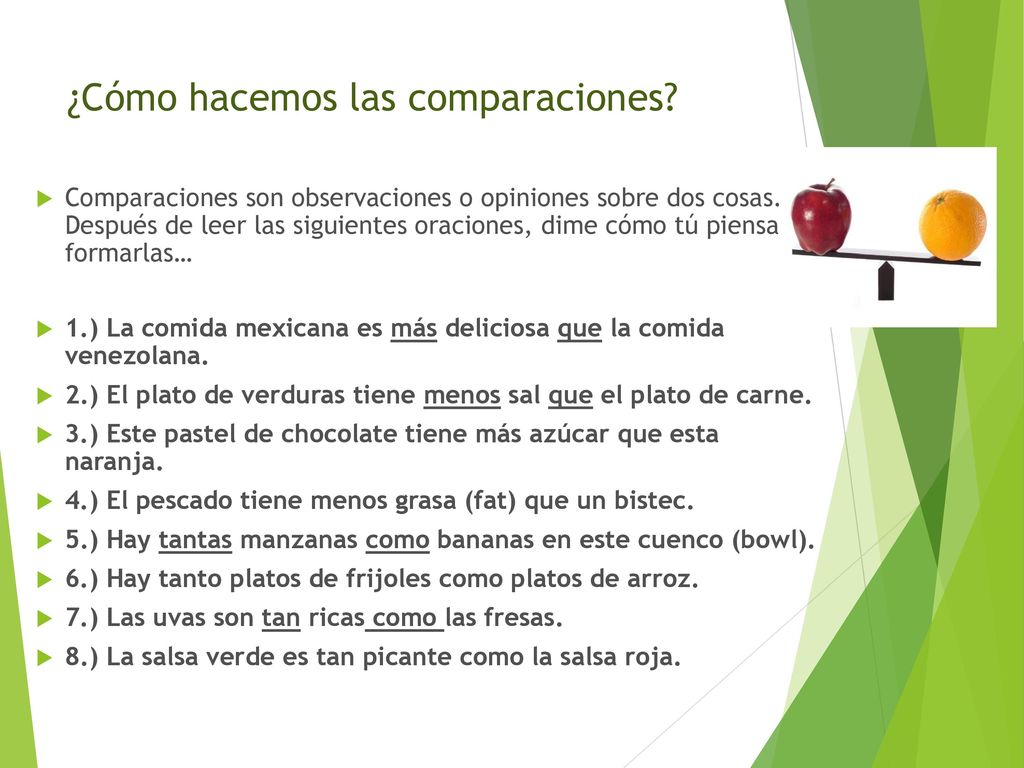 ¿Cómo hacemos las comparaciones?

Comparaciones son observaciones o opiniones sobre dos cosas. Después de leer las siguientes oraciones, dime cómo tú piensa formarlas…

1.) La comida mexicana es más deliciosa que la comida venezolana.

2.) El plato de verduras tiene menos sal que el plato de carne.

3.) Este pastel de chocolate tiene más azúcar que esta naranja.

4.) El pescado tiene menos grasa (fat) que un bistec.

5.) Hay tantas manzanas como bananas en este cuenco (bowl).

6.) Hay tanto platos de frijoles como platos de arroz.

7.) Las uvas son tan ricas como las fresas.

8.) La salsa verde es tan picante como la salsa roja.